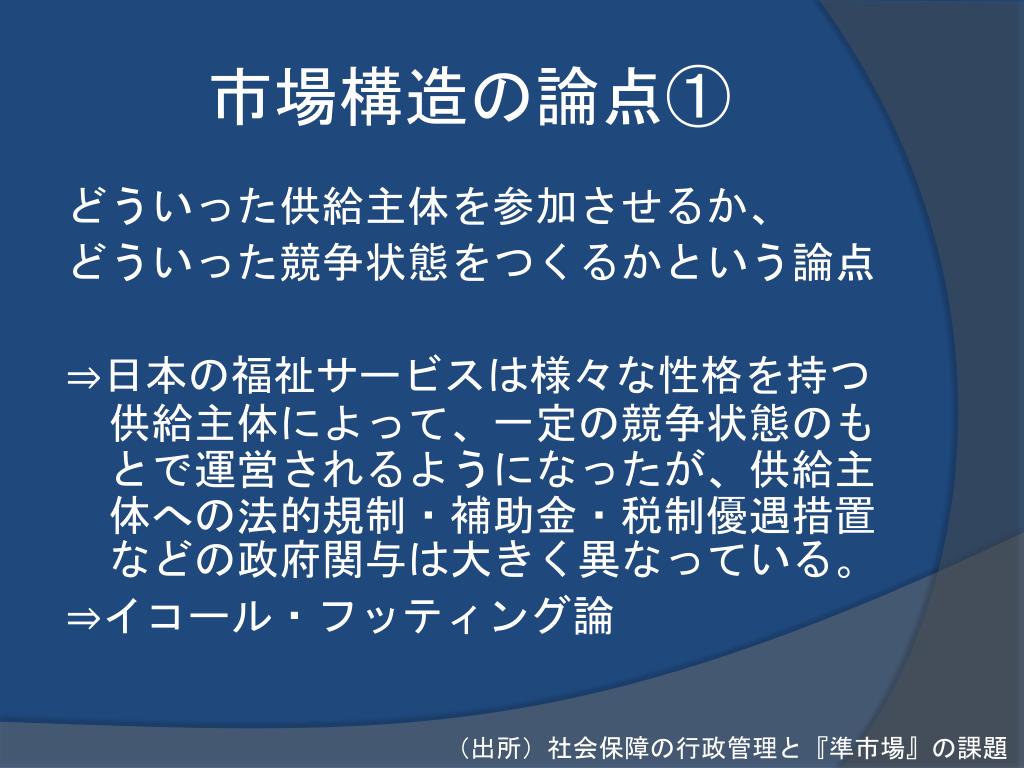 市場構造の論点①

どういった供給主体を参加させるか、
どういった競争状態をつくるかという論点

⇒日本の福祉サービスは様々な性格を持つ供給主体によって、一定の競争状態のもとで運営されるようになったが、供給主体への法的規制・補助金・税制優遇措置などの政府関与は大きく異なっている。
⇒イコール・フッティング論

（出所）社会保障の行政管理と『準市場』の課題